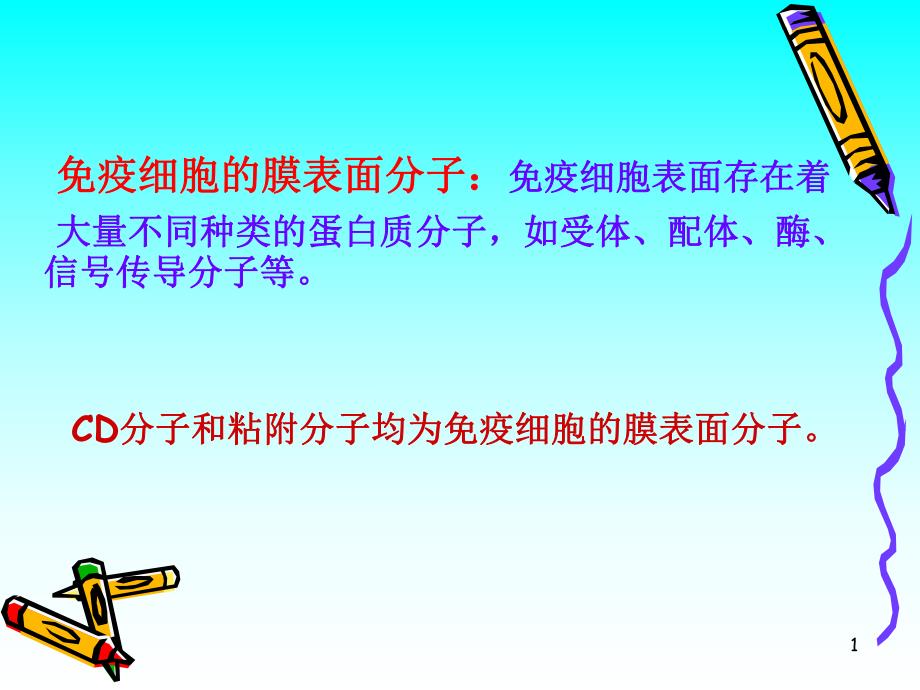 免疫细胞的膜表面分子：免疫细胞表面存在着大量不同种类的蛋白质分子，如受体、配体、酶、信号传导分子等。

CD分子和粘附分子均为免疫细胞的膜表面分子。

1